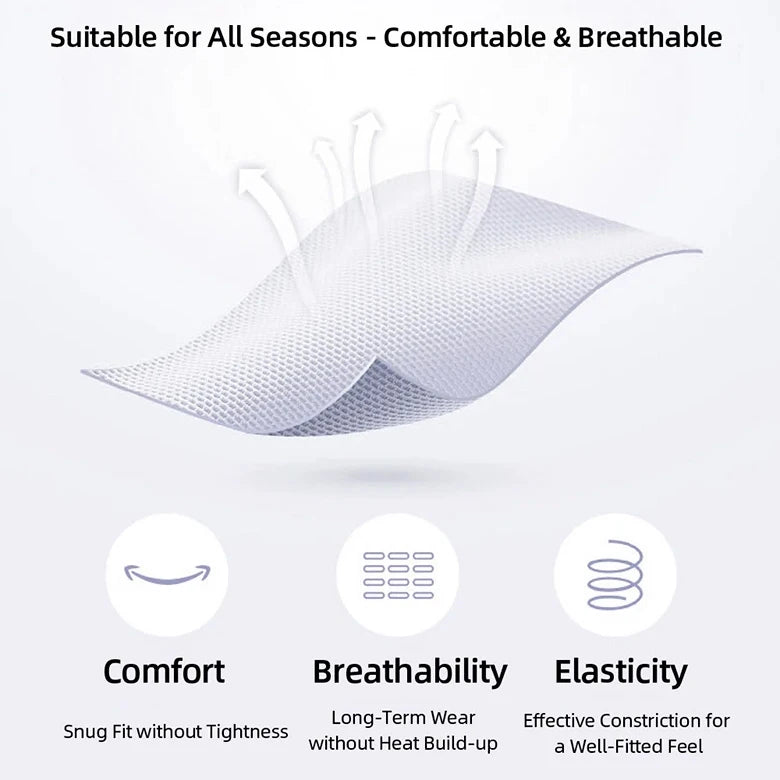 Suitable for All Seasons - Comfortable & Breathable

Comfort

Snug Fit without Tightness

Breathability

Long-Term Wear without Heat Build-up

Elasticity

Effective Constriction for a Well-Fitted Feel